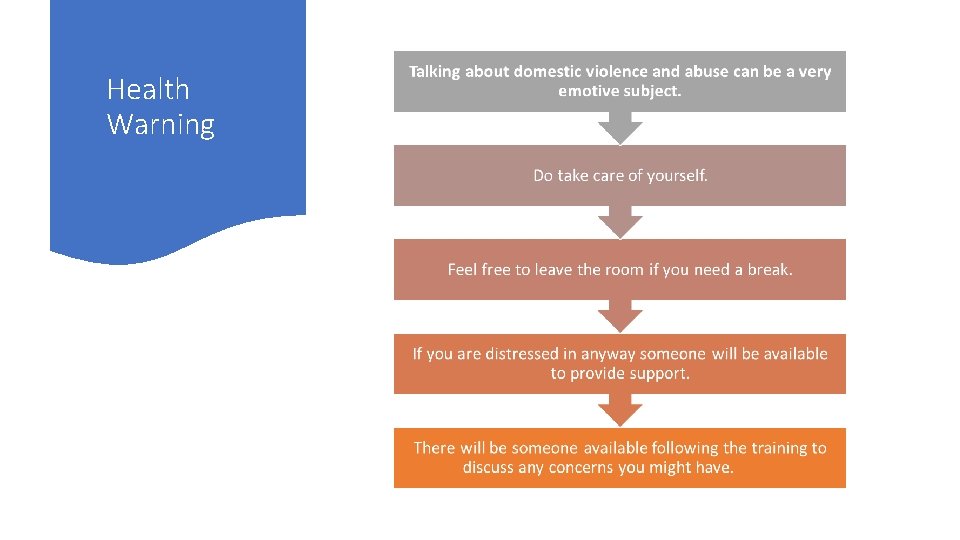 Health Warning

Talking about domestic violence and abuse can be a very emotive subject.

Do take care of yourself.

Feel free to leave the room if you need a break.

If you are distressed in anyway someone will be available to provide support.

There will be someone available following the training to discuss any concerns you might have.